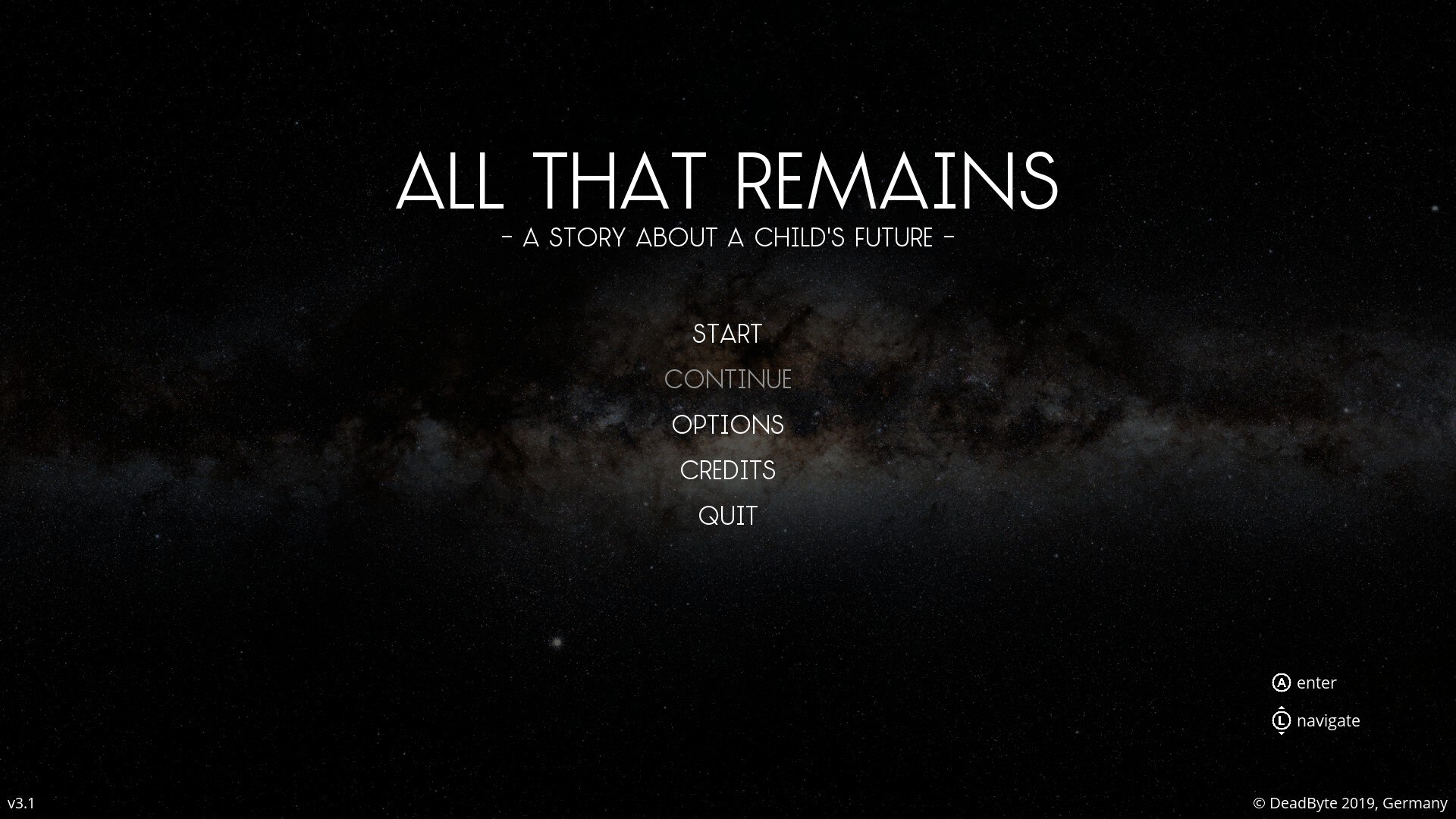 ALL THAT REMAINS

- A STORY ABOUT A CHILD'S FUTURE -

START

CONTINUE

OPTIONS

CREDITS

QUIT

A enter

L navigate

v3.1

© DeadByte 2019, Germany